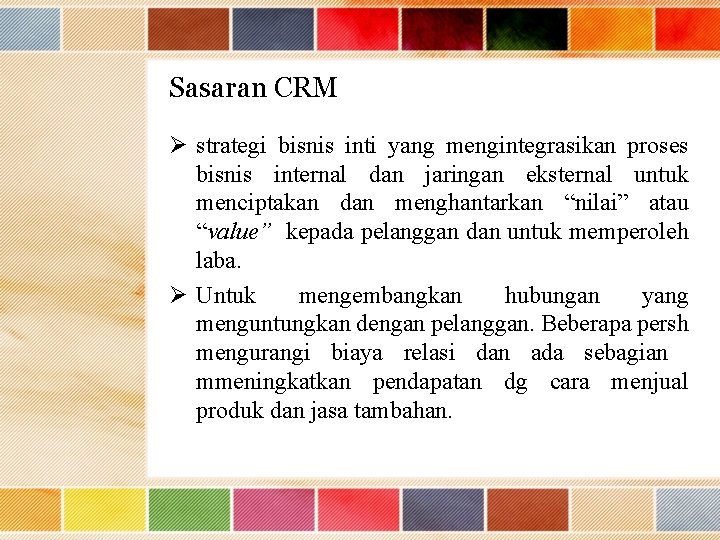 Sasaran CRM

➢ strategi bisnis inti yang mengintegrasikan proses bisnis internal dan jaringan eksternal untuk menciptakan dan menghantarkan “nilai” atau “value” kepada pelanggan dan untuk memperoleh laba.

➢ Untuk mengembangkan hubungan yang menguntungkan dengan pelanggan. Beberapa persh mengurangi biaya relasi dan ada sebagian mmeningkatkan pendapatan dg cara menjual produk dan jasa tambahan.